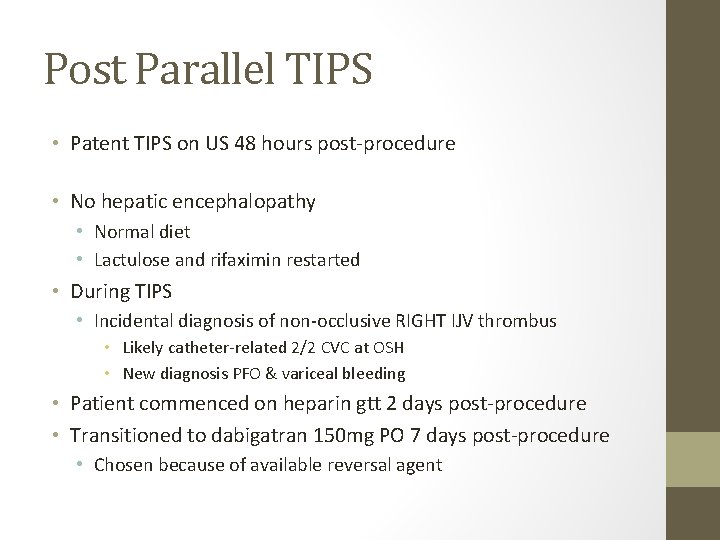 Post Parallel TIPS

• Patent TIPS on US 48 hours post-procedure

• No hepatic encephalopathy
  • Normal diet
  • Lactulose and rifaximin restarted
• During TIPS
  • Incidental diagnosis of non-occlusive RIGHT IJV thrombus
    • Likely catheter-related 2/2 CVC at OSH
    • New diagnosis PFO & variceal bleeding
• Patient commenced on heparin gtt 2 days post-procedure
• Transitioned to dabigatran 150mg PO 7 days post-procedure
  • Chosen because of available reversal agent